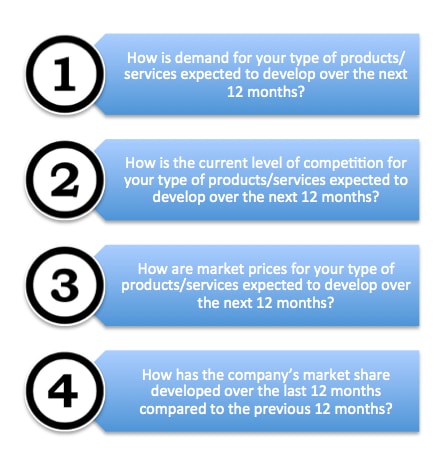 1

How is demand for your type of products/ services expected to develop over the next 12 months?

2

How is the current level of competition for your type of products/services expected to develop over the next 12 months?

3

How are market prices for your type of products/services expected to develop over the next 12 months?

4

How has the company's market share developed over the last 12 months compared to the previous 12 months?